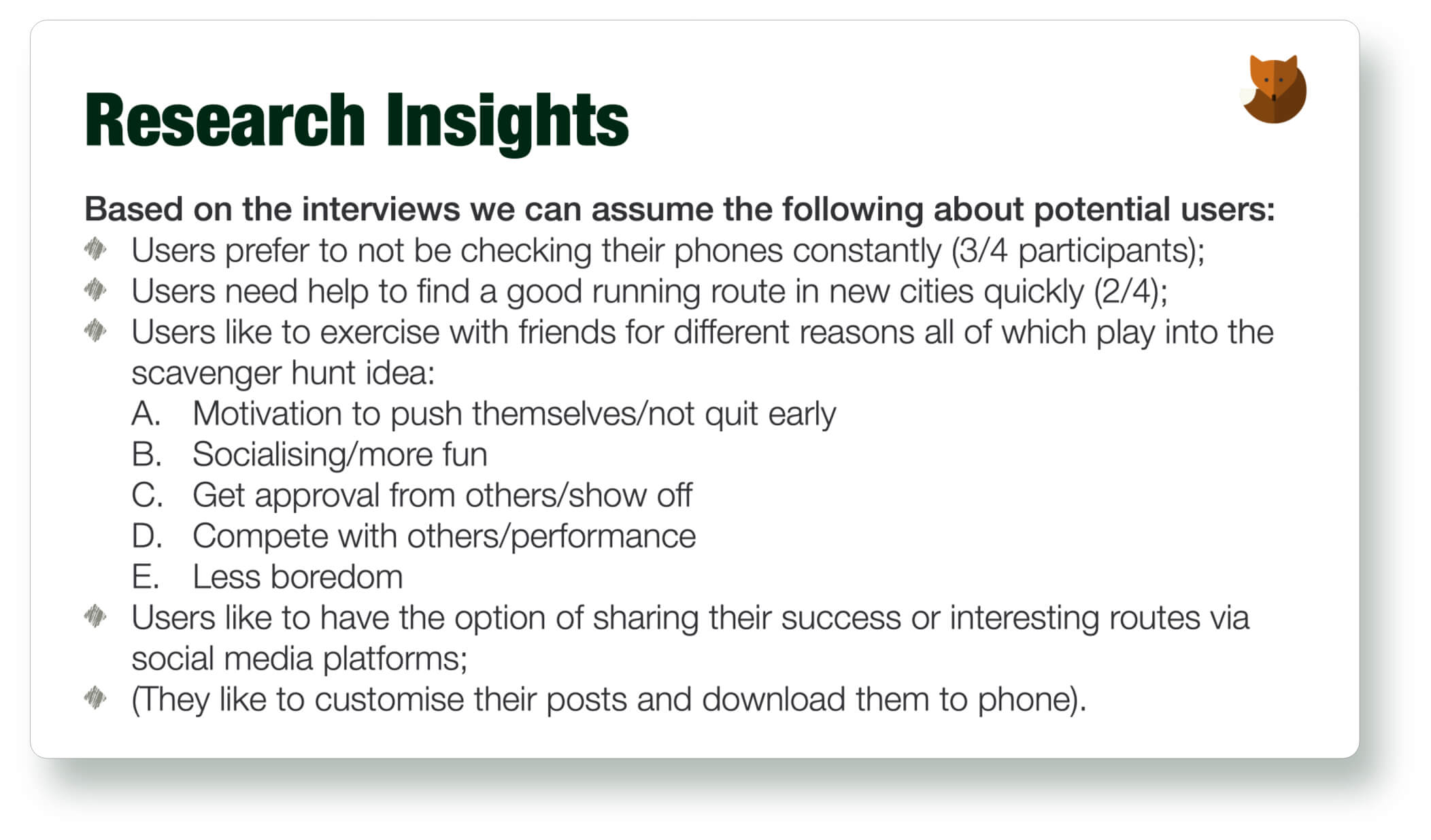 Research Insights

Based on the interviews we can assume the following about potential users:

- Users prefer to not be checking their phones constantly (3/4 participants);
- Users need help to find a good running route in new cities quickly (2/4);
- Users like to exercise with friends for different reasons all of which play into the scavenger hunt idea:
  A. Motivation to push themselves/not quit early
  B. Socialising/more fun
  C. Get approval from others/show off
  D. Compete with others/performance
  E. Less boredom
- Users like to have the option of sharing their success or interesting routes via social media platforms;
- (They like to customise their posts and download them to phone).